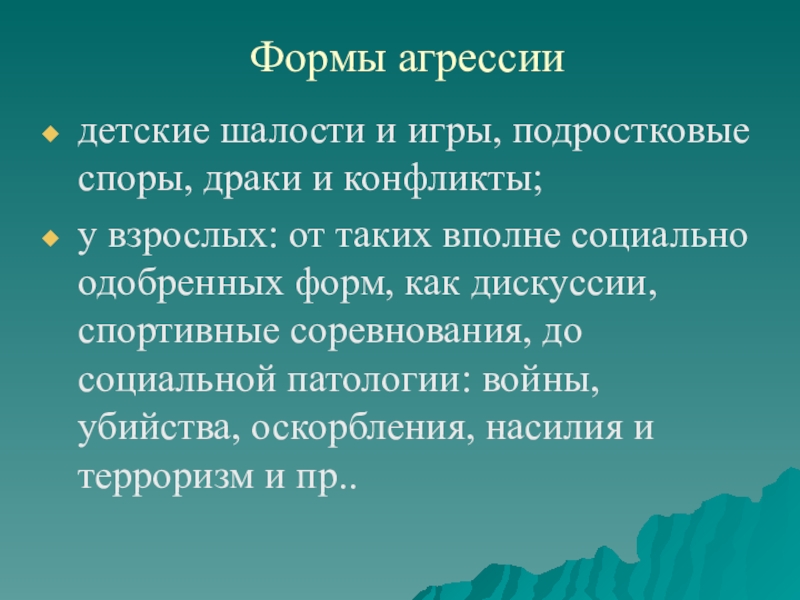 Формы агрессии

детские шалости и игры, подростковые споры, драки и конфликты;

у взрослых: от таких вполне социально одобренных форм, как дискуссии, спортивные соревнования, до социальной патологии: войны, убийства, оскорбления, насилия и терроризм и пр..